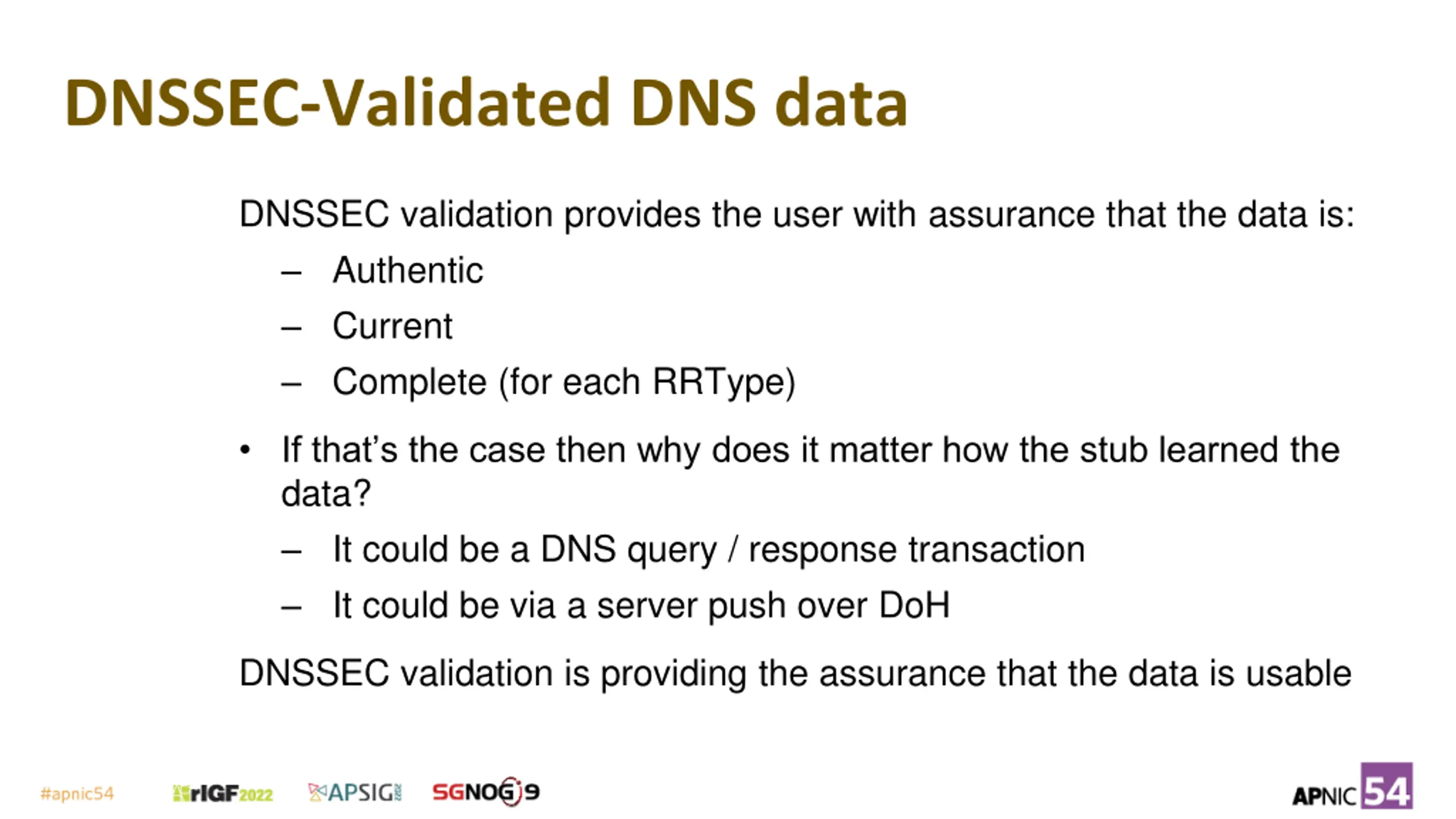 DNSSEC-Validated DNS data

DNSSEC validation provides the user with assurance that the data is:

– Authentic
– Current
– Complete (for each RRType)

• If that's the case then why does it matter how the stub learned the data?

– It could be a DNS query / response transaction
– It could be via a server push over DoH

DNSSEC validation is providing the assurance that the data is usable

#apnic54 rIGF2022 APSIG SGNOG 9 APNIC 54